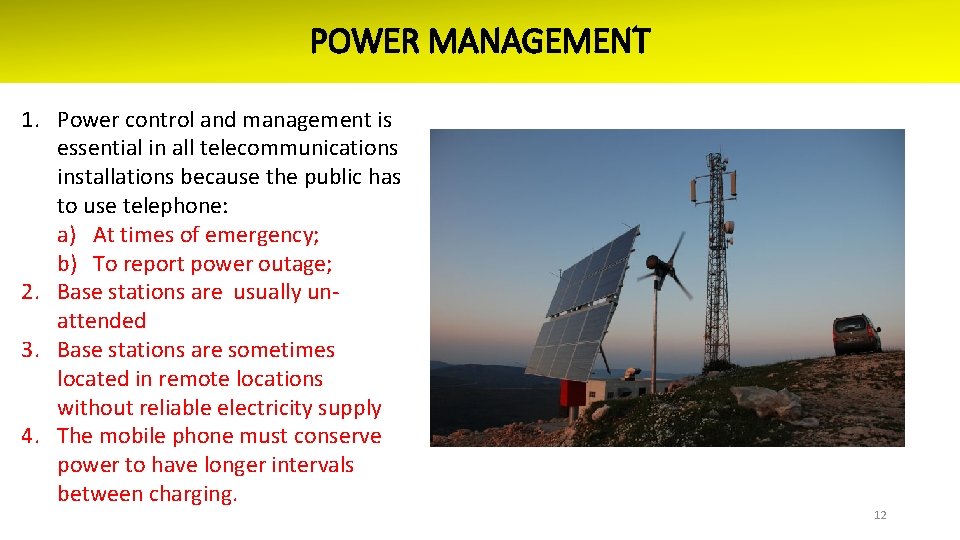 POWER MANAGEMENT

1. Power control and management is essential in all telecommunications installations because the public has to use telephone:
a) At times of emergency;
b) To report power outage;
2. Base stations are usually unattended
3. Base stations are sometimes located in remote locations without reliable electricity supply
4. The mobile phone must conserve power to have longer intervals between charging.

12